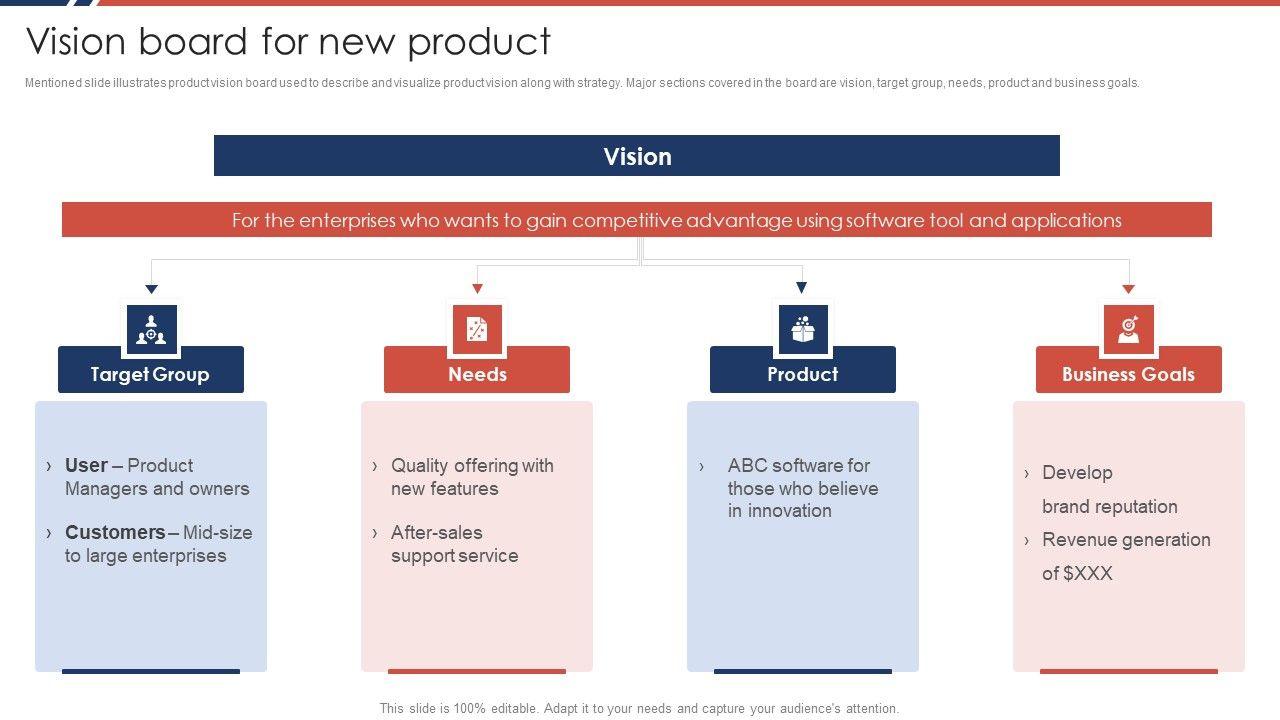 Vision board for new product

Mentioned slide illustrates product vision board used to describe and visualize product vision along with strategy. Major sections covered in the board are vision, target group, needs, product and business goals.

Vision

For the enterprises who wants to gain competitive advantage using software tool and applications

Target Group

› User – Product Managers and owners

› Customers – Mid-size to large enterprises

Needs

› Quality offering with new features

› After-sales support service

Product

› ABC software for those who believe in innovation

Business Goals

› Develop brand reputation

› Revenue generation of $XXX

This slide is 100% editable. Adapt it to your needs and capture your audience's attention.